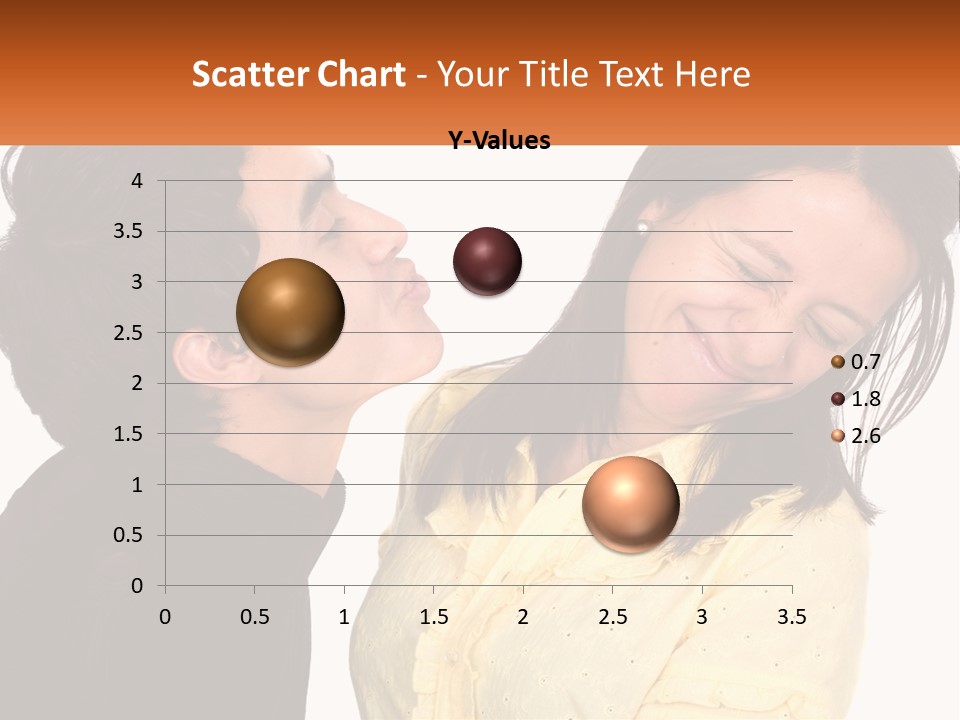 Scatter Chart - Your Title Text Here

Y-Values

4
3.5
3
2.5
2
1.5
1
0.5
0

0 0.5 1 1.5 2 2.5 3 3.5

0.7
1.8
2.6